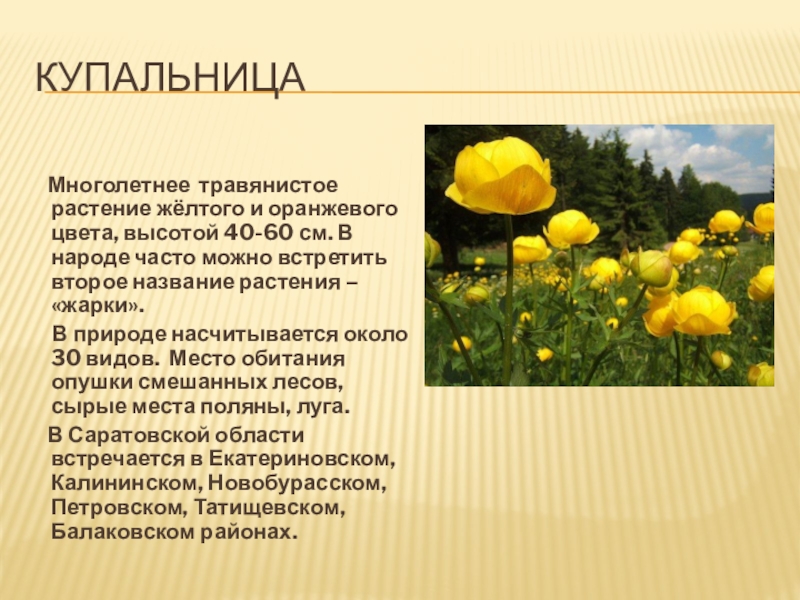 КУПАЛЬНИЦА

Многолетнее травянистое растение жёлтого и оранжевого цвета, высотой 40-60 см. В народе часто можно встретить второе название растения – «жарки».

В природе насчитывается около 30 видов. Место обитания опушки смешанных лесов, сырые места поляны, луга.

В Саратовской области встречается в Екатериновском, Калининском, Новобурасском, Петровском, Татищевском, Балаковском районах.